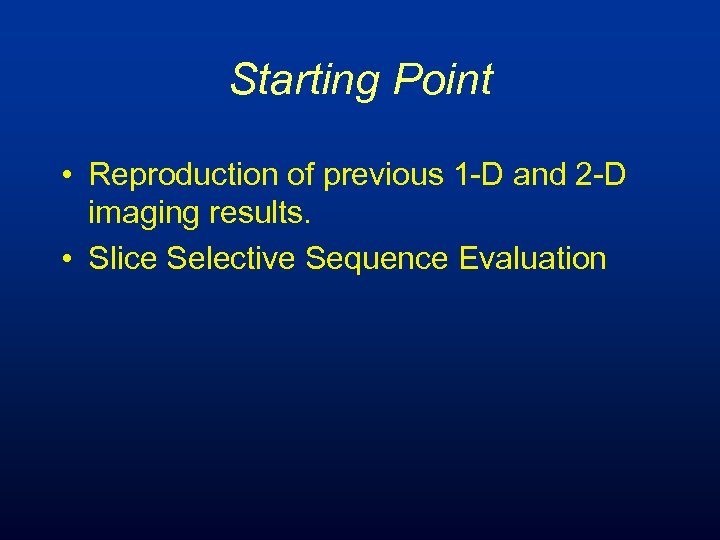 Starting Point

• Reproduction of previous 1-D and 2-D imaging results.
• Slice Selective Sequence Evaluation